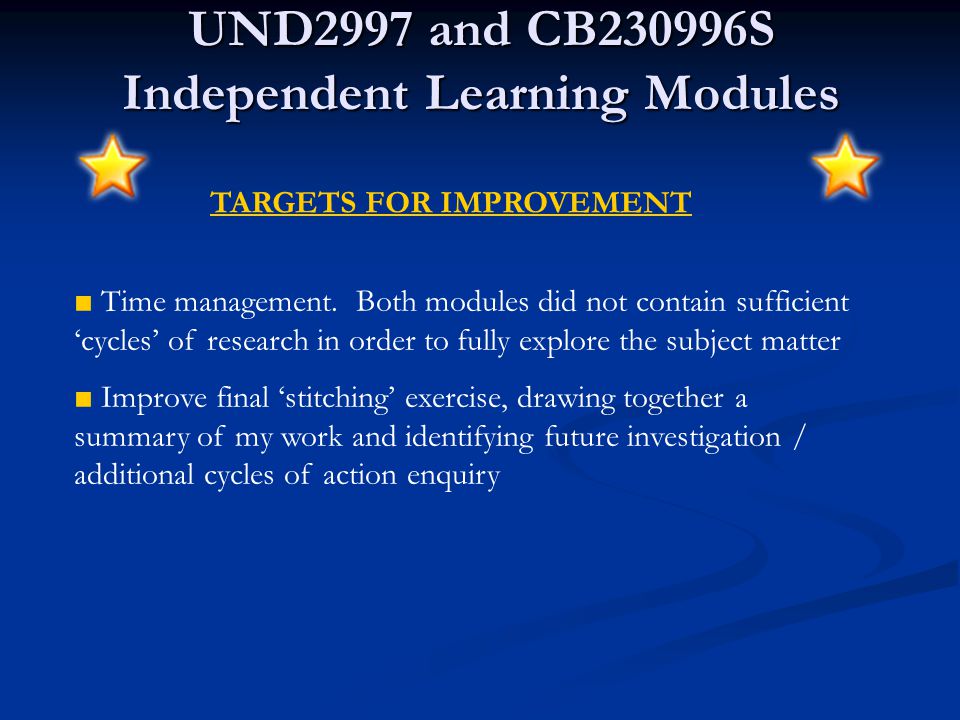 UND2997 and CB230996S Independent Learning Modules

TARGETS FOR IMPROVEMENT

■ Time management. Both modules did not contain sufficient ‘cycles’ of research in order to fully explore the subject matter

■ Improve final ‘stitching’ exercise, drawing together a summary of my work and identifying future investigation / additional cycles of action enquiry